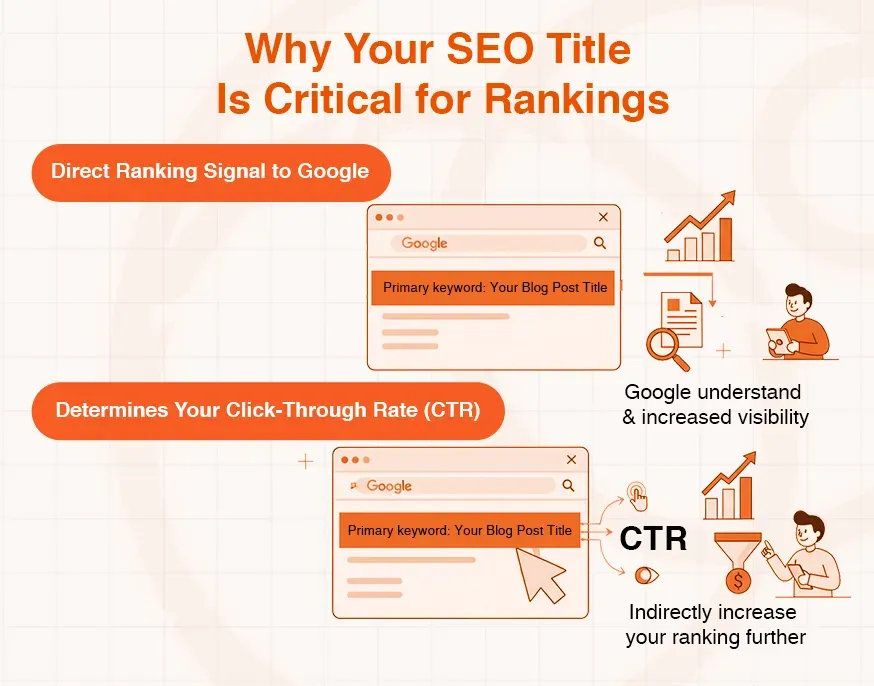 Why Your SEO Title Is Critical for Rankings

Direct Ranking Signal to Google

Google

Primary keyword: Your Blog Post Title

Google understand & increased visibility

Determines Your Click-Through Rate (CTR)

Google

Primary keyword: Your Blog Post Title

CTR

$

Indirectly increase your ranking further